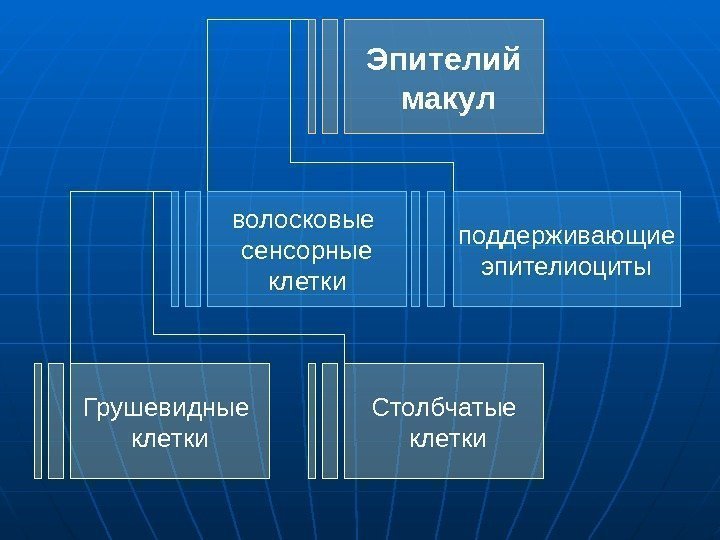 Эпителий макул

волосковые сенсорные клетки

поддерживающие эпителиоциты

Грушевидные клетки

Столбчатые клетки